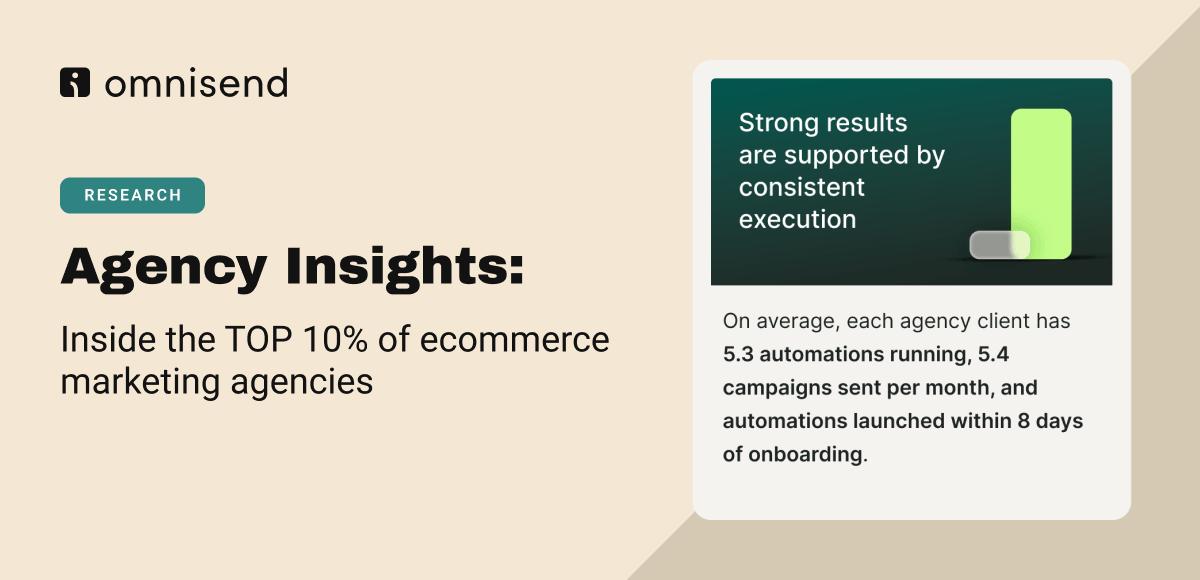 omnisend

RESEARCH

Agency Insights:

Inside the TOP 10% of ecommerce marketing agencies

Strong results are supported by consistent execution

On average, each agency client has 5.3 automations running, 5.4 campaigns sent per month, and automations launched within 8 days of onboarding.